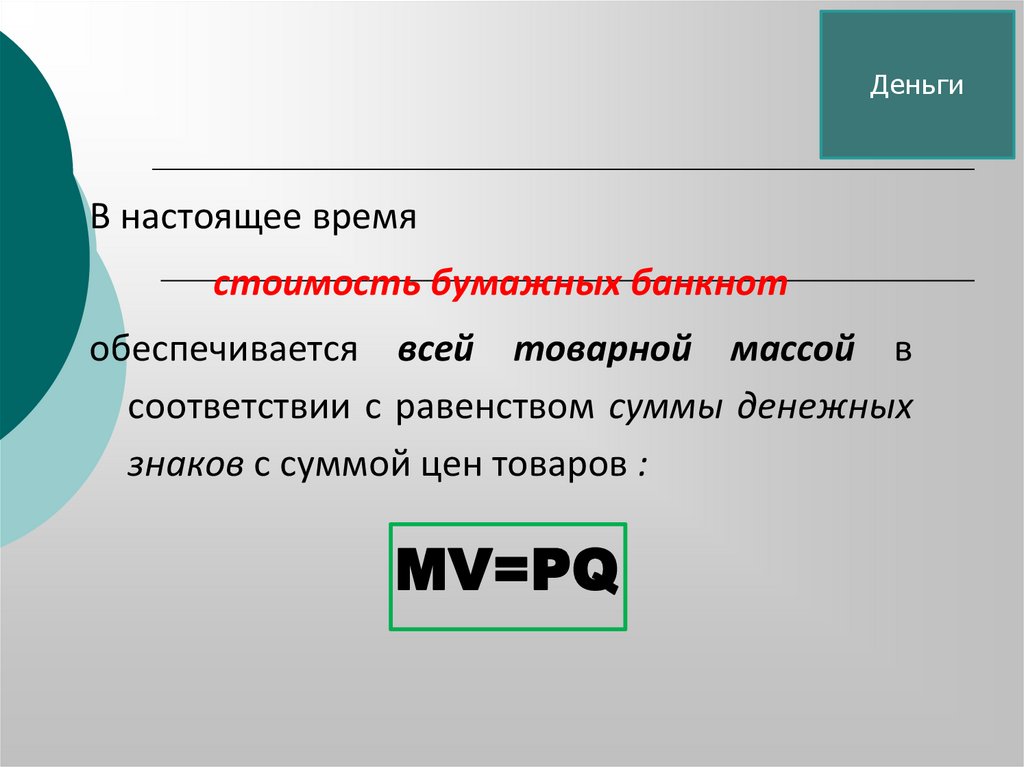 Деньги

В настоящее время

стоимость бумажных банкнот

обеспечивается всей товарной массой в соответствии с равенством суммы денежных знаков с суммой цен товаров :

$MV=PQ$